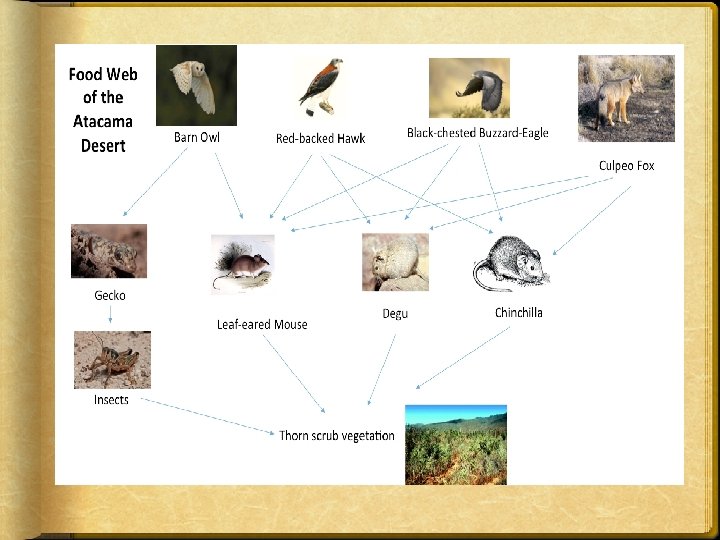 Food Web of the Atacama Desert

Barn Owl

Red-backed Hawk

Black-chested Buzzard-Eagle

Culpeo Fox

Gecko

Leaf-eared Mouse

Degu

Chinchilla

Insects

Thorn scrub vegetation